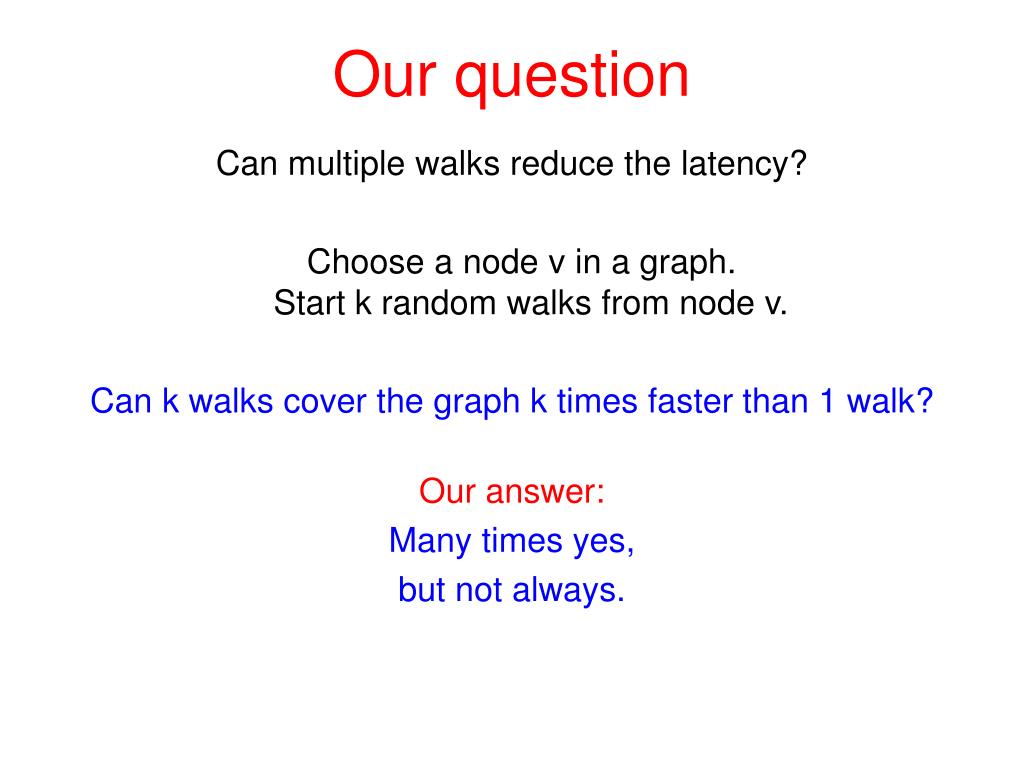 Our question

Can multiple walks reduce the latency?

Choose a node v in a graph.
Start k random walks from node v.

Can k walks cover the graph k times faster than 1 walk?

Our answer:
Many times yes,
but not always.